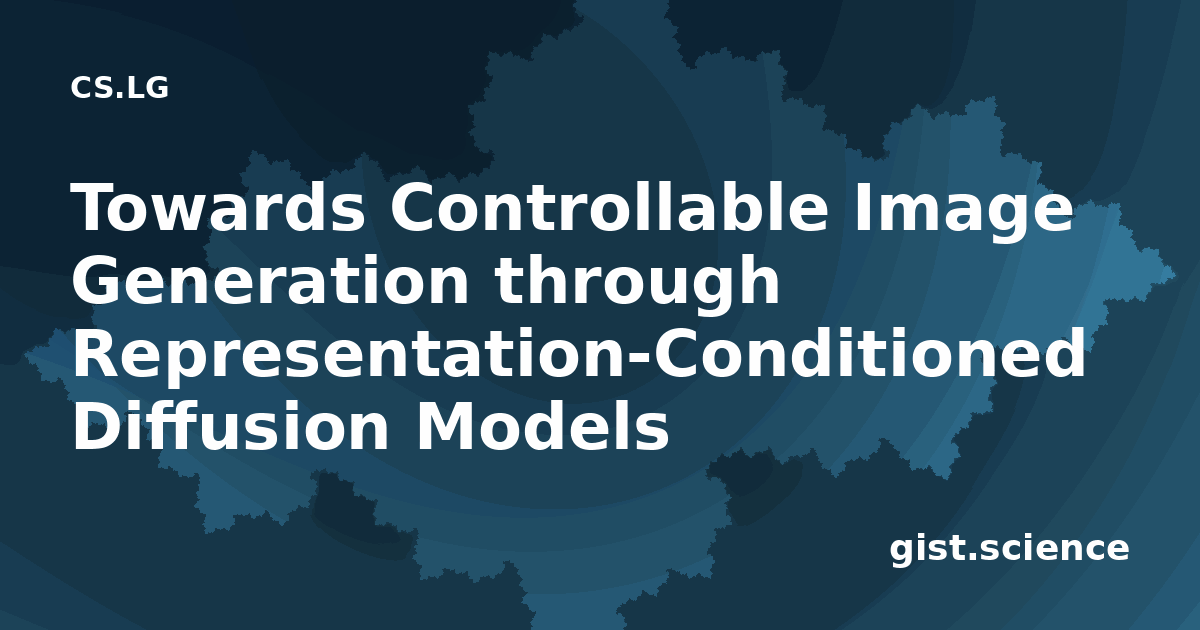 CS.LG

Towards Controllable Image Generation through Representation-Conditioned Diffusion Models

gist.science